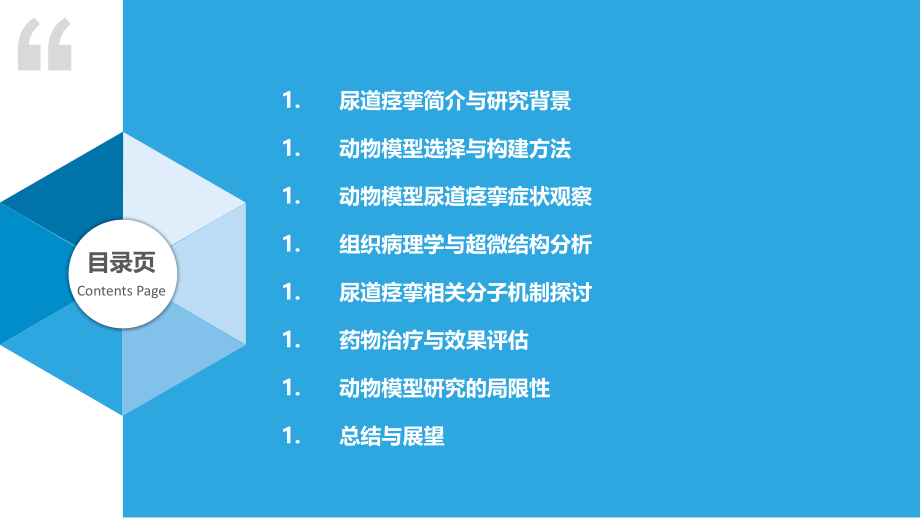 “

目录页
Contents Page

1. 尿道痉挛简介与研究背景
1. 动物模型选择与构建方法
1. 动物模型尿道痉挛症状观察
1. 组织病理学与超微结构分析
1. 尿道痉挛相关分子机制探讨
1. 药物治疗与效果评估
1. 动物模型研究的局限性
1. 总结与展望